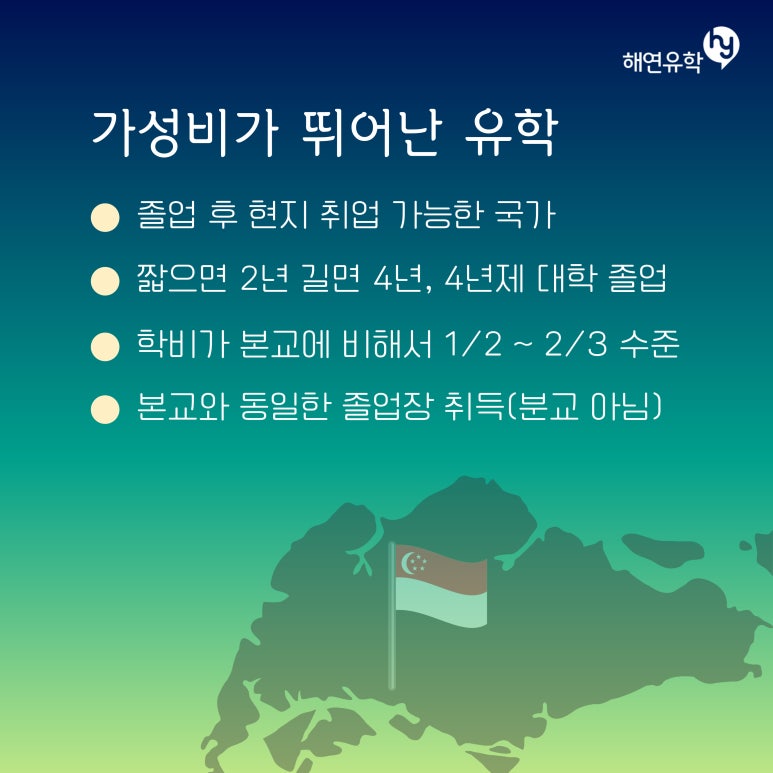 해연유학 hy

가성비가 뛰어난 유학

• 졸업 후 현지 취업 가능한 국가

• 짧으면 2년 길면 4년, 4년제 대학 졸업

• 학비가 본교에 비해서 1/2 ~ 2/3 수준

• 본교와 동일한 졸업장 취득(분교 아님)